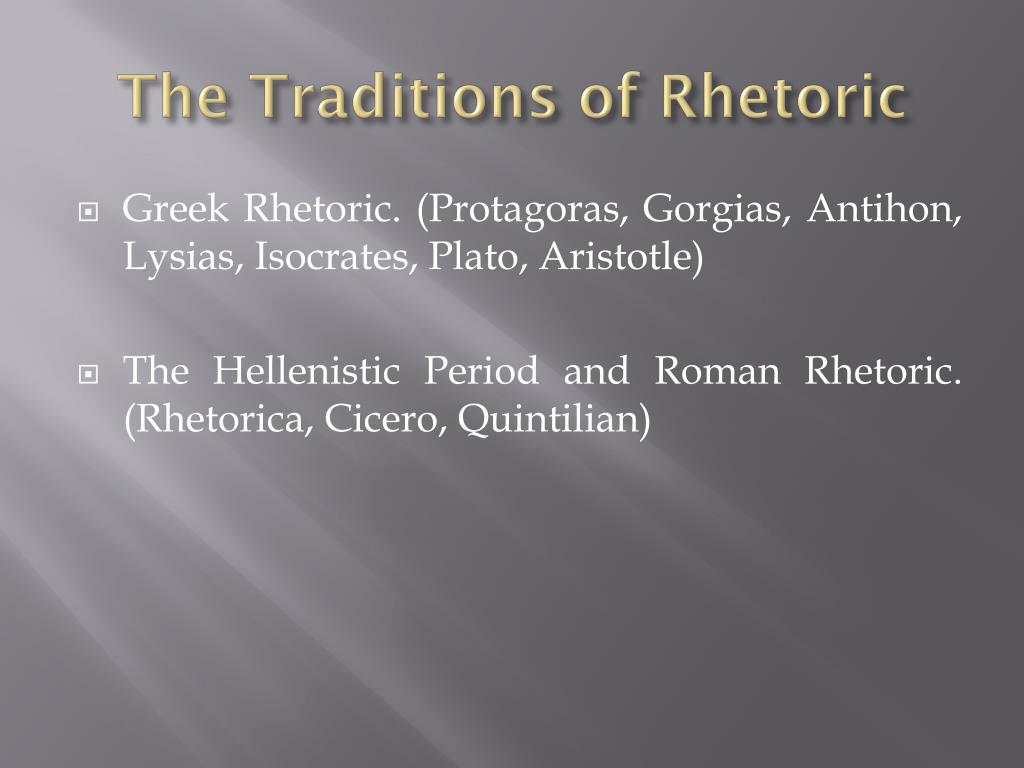 The Traditions of Rhetoric

Greek Rhetoric. (Protagoras, Gorgias, Antihon, Lysias, Isocrates, Plato, Aristotle)

The Hellenistic Period and Roman Rhetoric. (Rhetorica, Cicero, Quintilian)